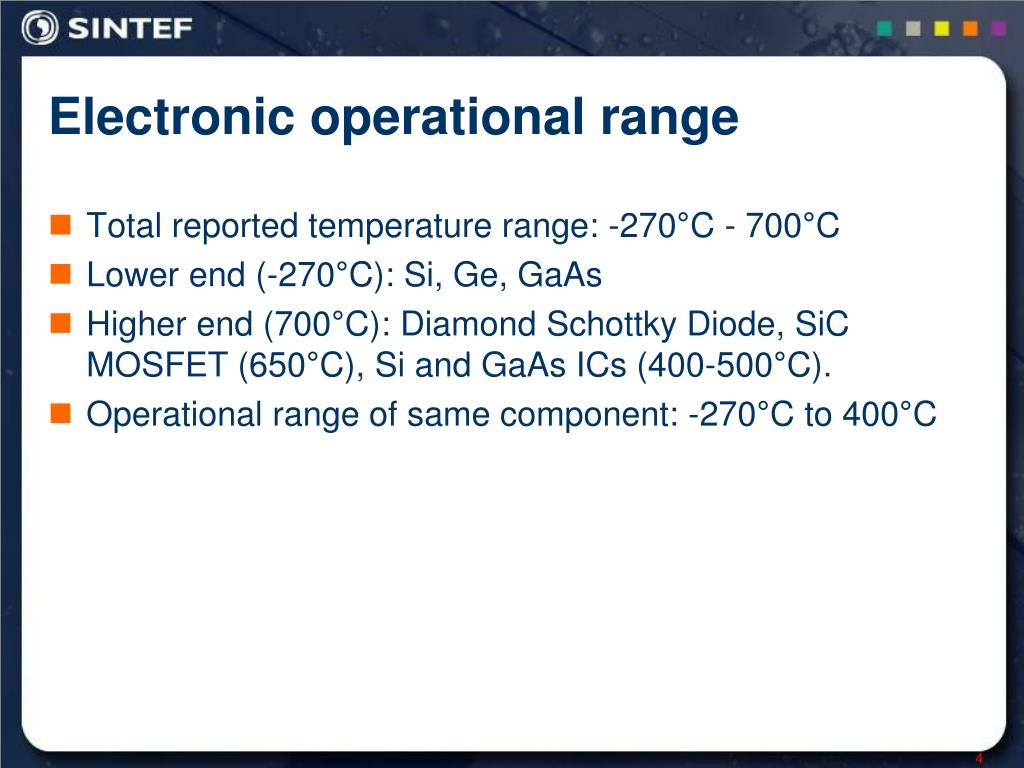 SINTEF

Electronic operational range

Total reported temperature range: -270°C - 700°C
Lower end (-270°C): Si, Ge, GaAs
Higher end (700°C): Diamond Schottky Diode, SiC MOSFET (650°C), Si and GaAs ICs (400-500°C).
Operational range of same component: -270°C to 400°C

4